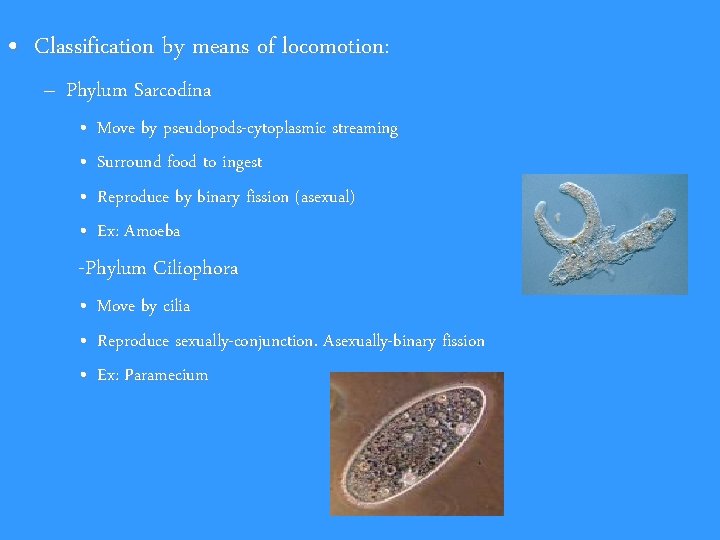 • Classification by means of locomotion:

– Phylum Sarcodina

• Move by pseudopods-cytoplasmic streaming
• Surround food to ingest
• Reproduce by binary fission (asexual)
• Ex: Amoeba

-Phylum Ciliophora

• Move by cilia
• Reproduce sexually-conjunction. Asexually-binary fission
• Ex: Paramecium